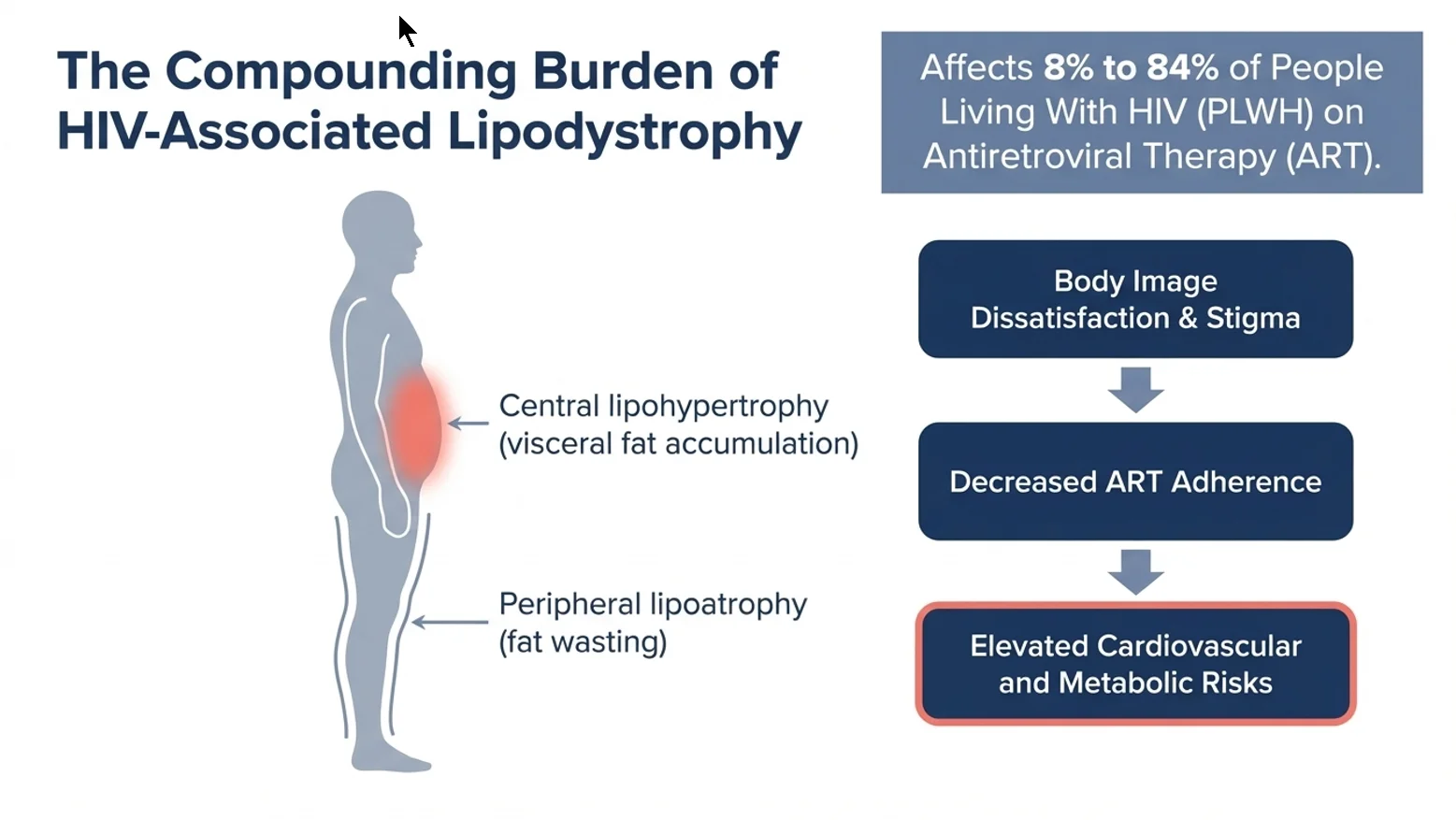 The Compounding Burden of HIV-Associated Lipodystrophy

Affects 8% to 84% of People Living With HIV (PLWH) on Antiretroviral Therapy (ART).

Central lipohypertrophy (visceral fat accumulation)

Peripheral lipoatrophy (fat wasting)

Body Image Dissatisfaction & Stigma

Decreased ART Adherence

Elevated Cardiovascular and Metabolic Risks